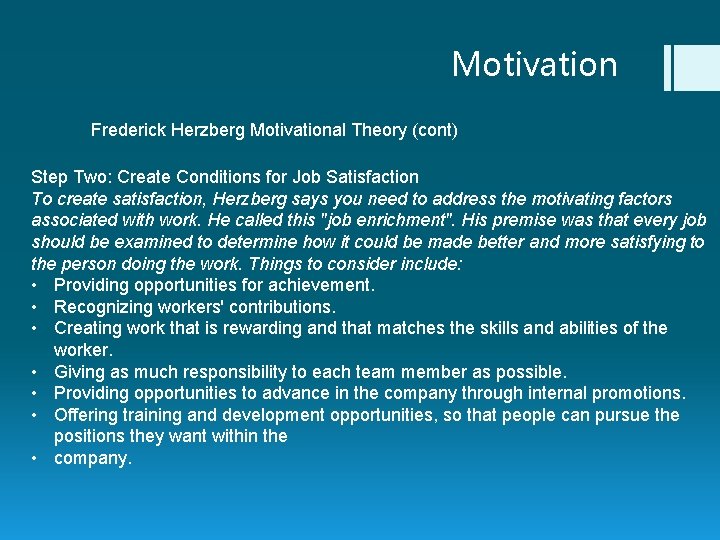 Motivation

Frederick Herzberg Motivational Theory (cont)

Step Two: Create Conditions for Job Satisfaction
To create satisfaction, Herzberg says you need to address the motivating factors associated with work. He called this "job enrichment". His premise was that every job should be examined to determine how it could be made better and more satisfying to the person doing the work. Things to consider include:
• Providing opportunities for achievement.
• Recognizing workers' contributions.
• Creating work that is rewarding and that matches the skills and abilities of the worker.
• Giving as much responsibility to each team member as possible.
• Providing opportunities to advance in the company through internal promotions.
• Offering training and development opportunities, so that people can pursue the positions they want within the
• company.